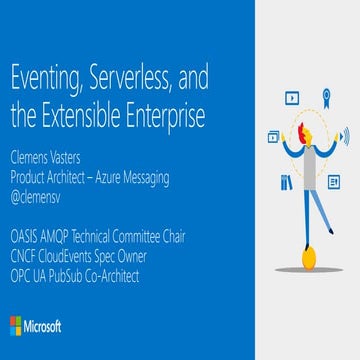 Eventing, Serverless, and the Extensible Enterprise

Clemens Vasters
Product Architect – Azure Messaging
@clemensv

OASIS AMQP Technical Committee Chair
CNCF CloudEvents Spec Owner
OPC UA PubSub Co-Architect

Microsoft